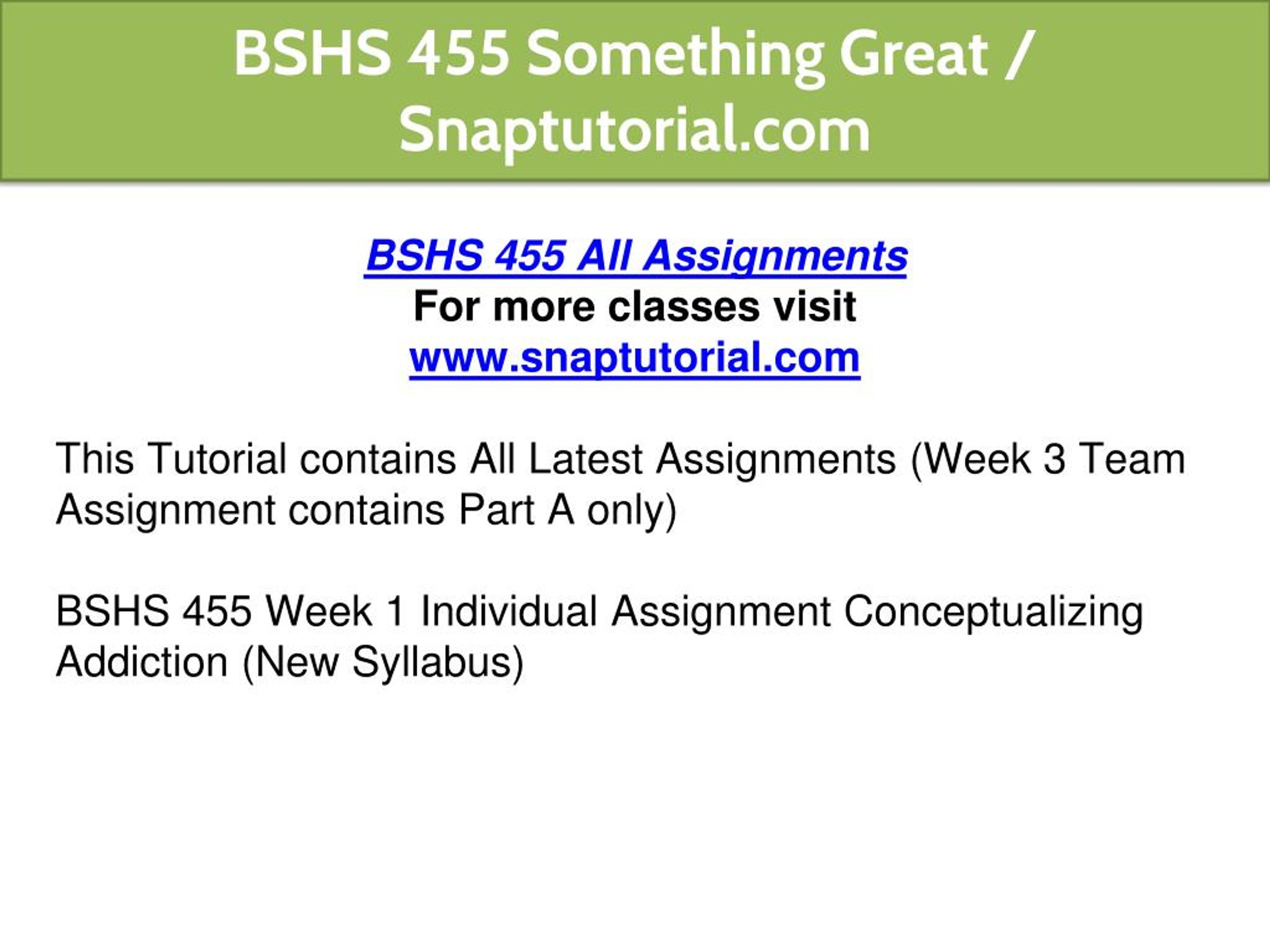 BSHS 455 Something Great / Snaptutorial.com

BSHS 455 All Assignments
For more classes visit
www.snaptutorial.com

This Tutorial contains All Latest Assignments (Week 3 Team Assignment contains Part A only)

BSHS 455 Week 1 Individual Assignment Conceptualizing Addiction (New Syllabus)